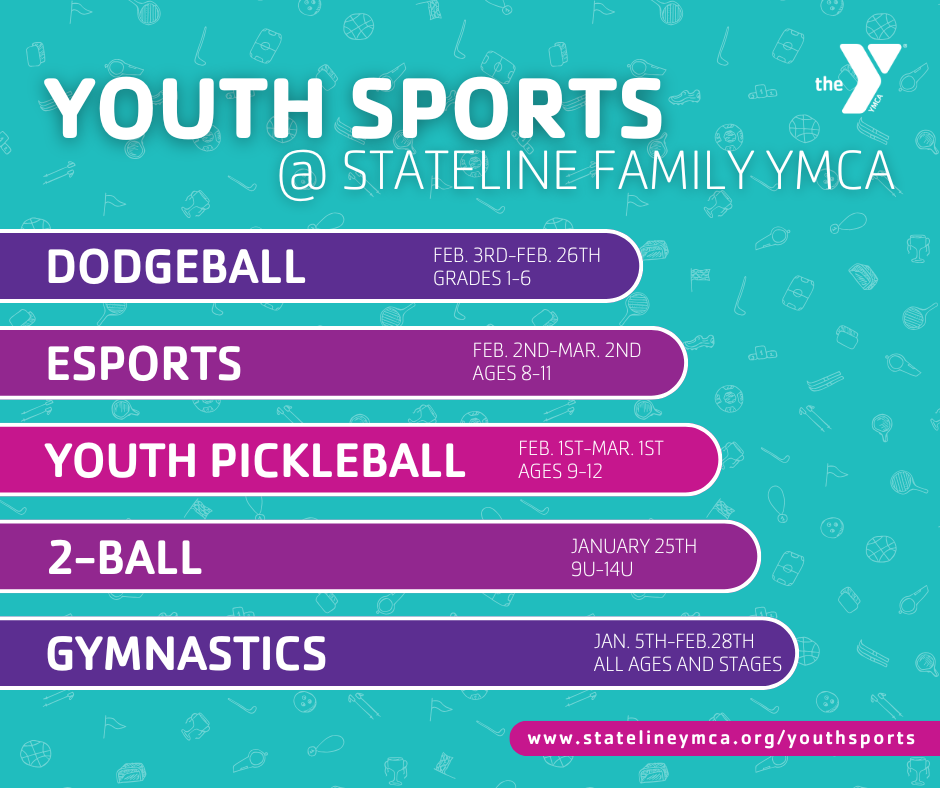 the YMCA

YOUTH SPORTS
@ STATELINE FAMILY YMCA

DODGEBALL
FEB. 3RD-FEB. 26TH
GRADES 1-6

ESPORTS
FEB. 2ND-MAR. 2ND
AGES 8-11

YOUTH PICKLEBALL
FEB. 1ST-MAR. 1ST
AGES 9-12

2-BALL
JANUARY 25TH
9U-14U

GYMNASTICS
JAN. 5TH-FEB.28TH
ALL AGES AND STAGES

www.statelineymca.org/youthsports